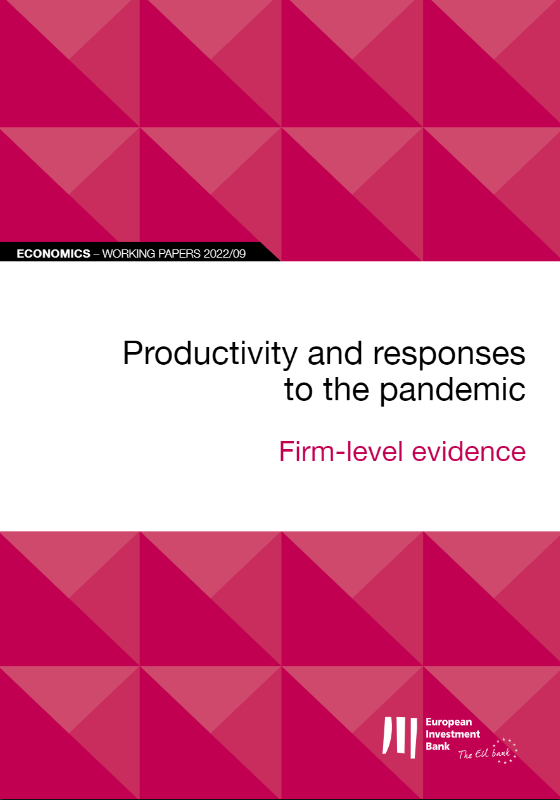 ECONOMICS – WORKING PAPERS 2022/09

Productivity and responses to the pandemic

Firm-level evidence

European Investment Bank
The EU bank